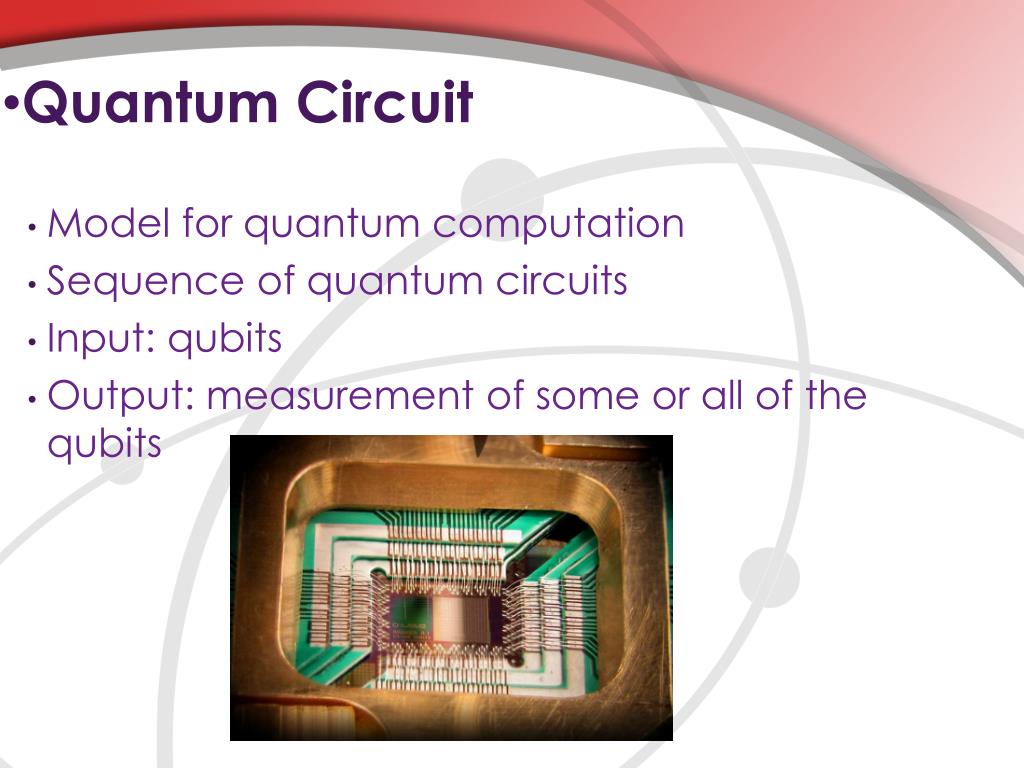 •Quantum Circuit

• Model for quantum computation
• Sequence of quantum circuits
• Input: qubits
• Output: measurement of some or all of the qubits